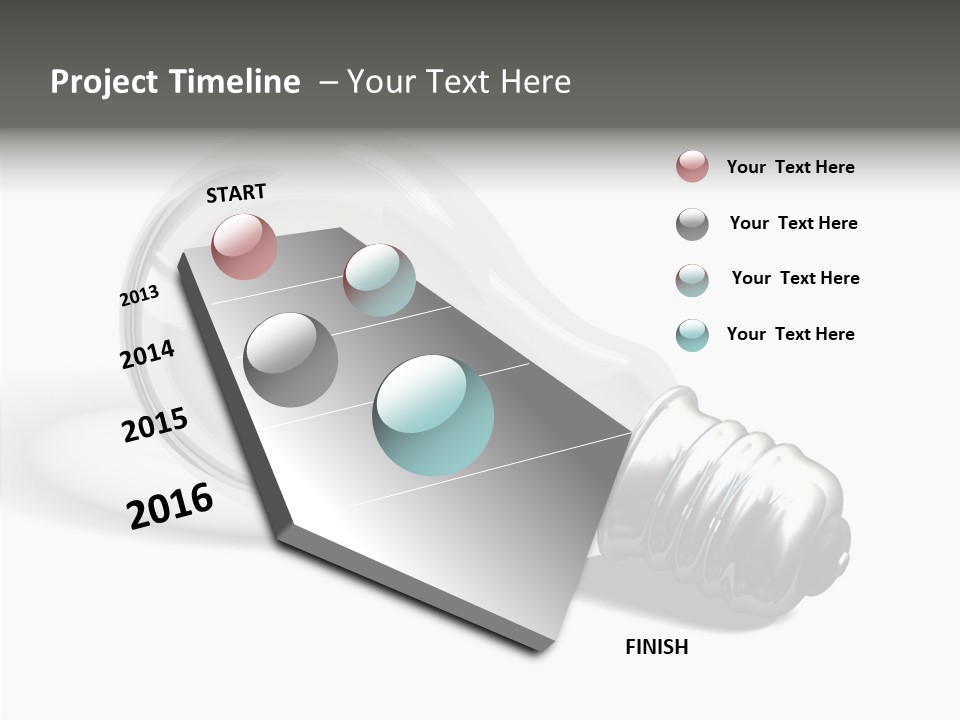 Project Timeline – Your Text Here

START

2013

2014

2015

2016

FINISH

Your Text Here

Your Text Here

Your Text Here

Your Text Here